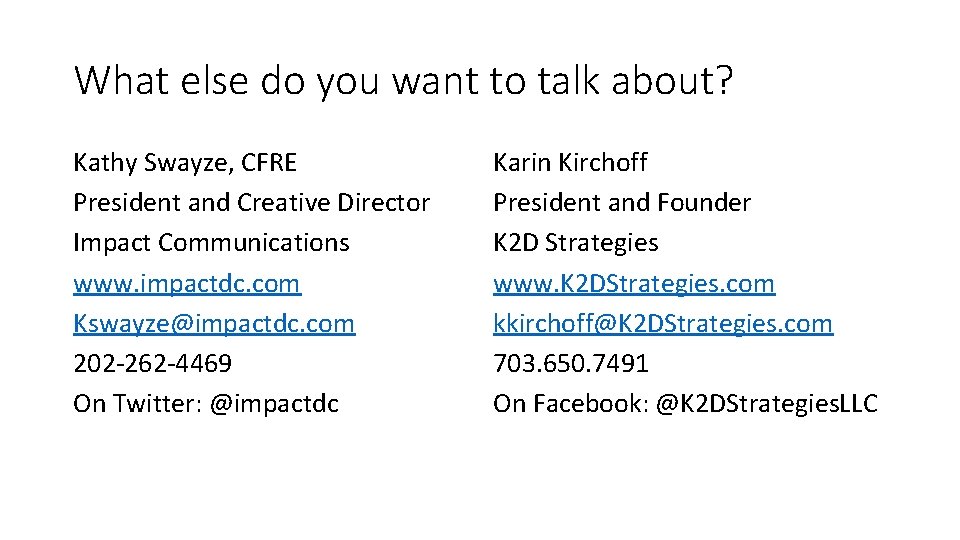 What else do you want to talk about?

Kathy Swayze, CFRE
President and Creative Director
Impact Communications
www.impactdc.com
Kswayze@impactdc.com
202-262-4469
On Twitter: @impactdc

Karin Kirchoff
President and Founder
K2D Strategies
www.K2DStrategies.com
kkirchoff@K2DStrategies.com
703.650.7491
On Facebook: @K2DStrategiesLLC